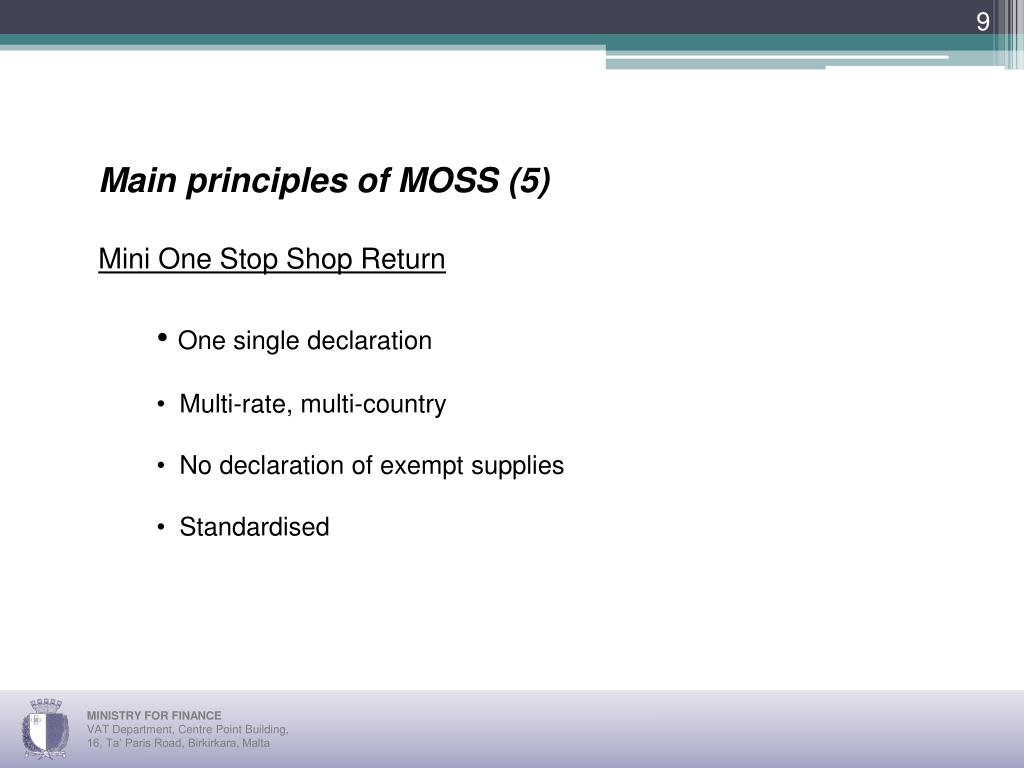 9

Main principles of MOSS (5)

Mini One Stop Shop Return

• One single declaration

• Multi-rate, multi-country

• No declaration of exempt supplies

• Standardised

MINISTRY FOR FINANCE
VAT Department, Centre Point Building, 16, Ta' Paris Road, Birkirkara, Malta